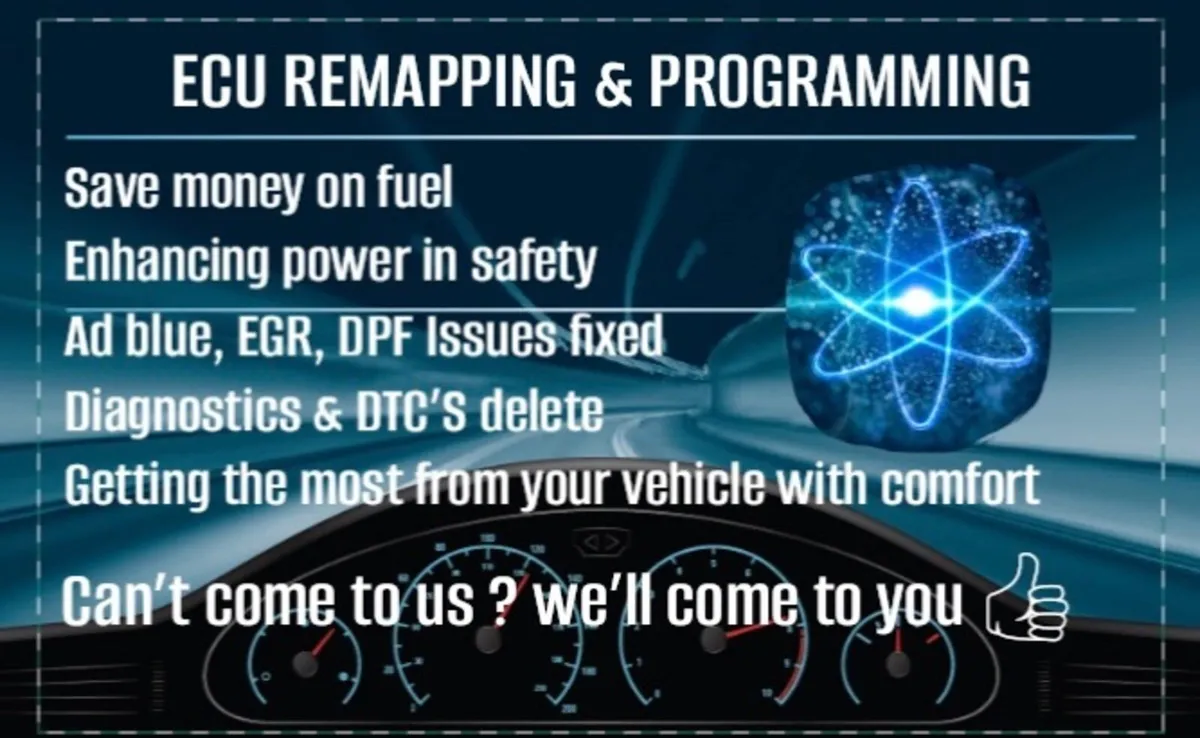 ECU REMAPPING & PROGRAMMING

Save money on fuel
Enhancing power in safety
Ad blue, EGR, DPF Issues fixed
Diagnostics & DTC'S delete
Getting the most from your vehicle with comfort

Can't come to us ? we'll come to you